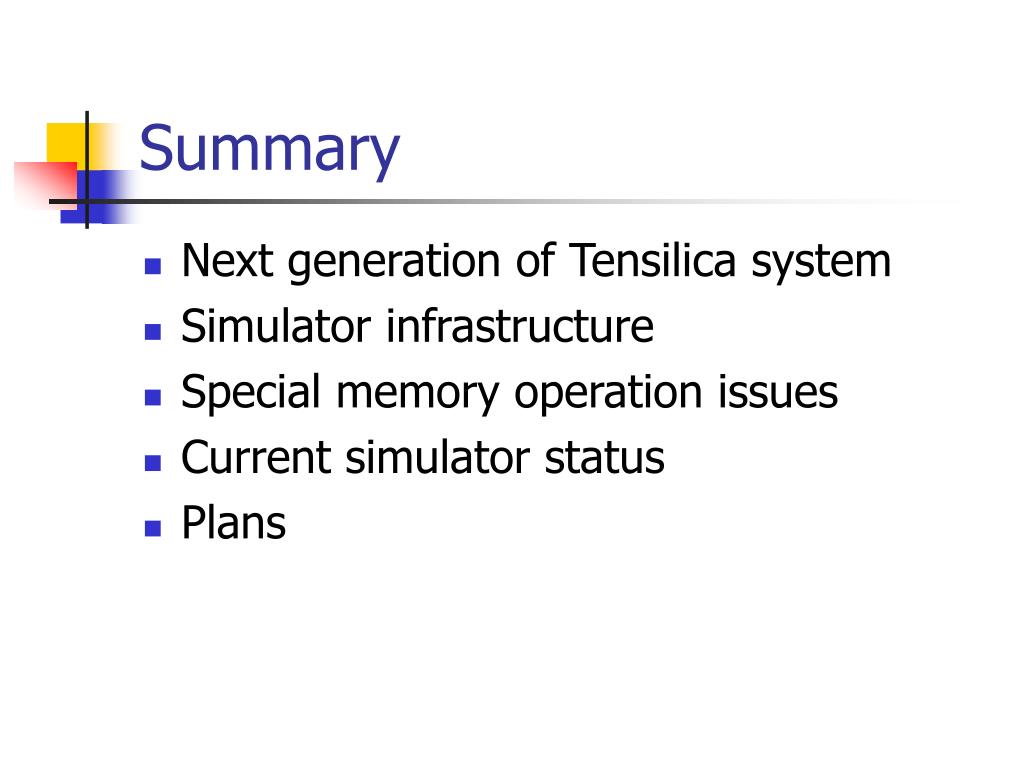 Summary

- Next generation of Tensilica system
- Simulator infrastructure
- Special memory operation issues
- Current simulator status
- Plans